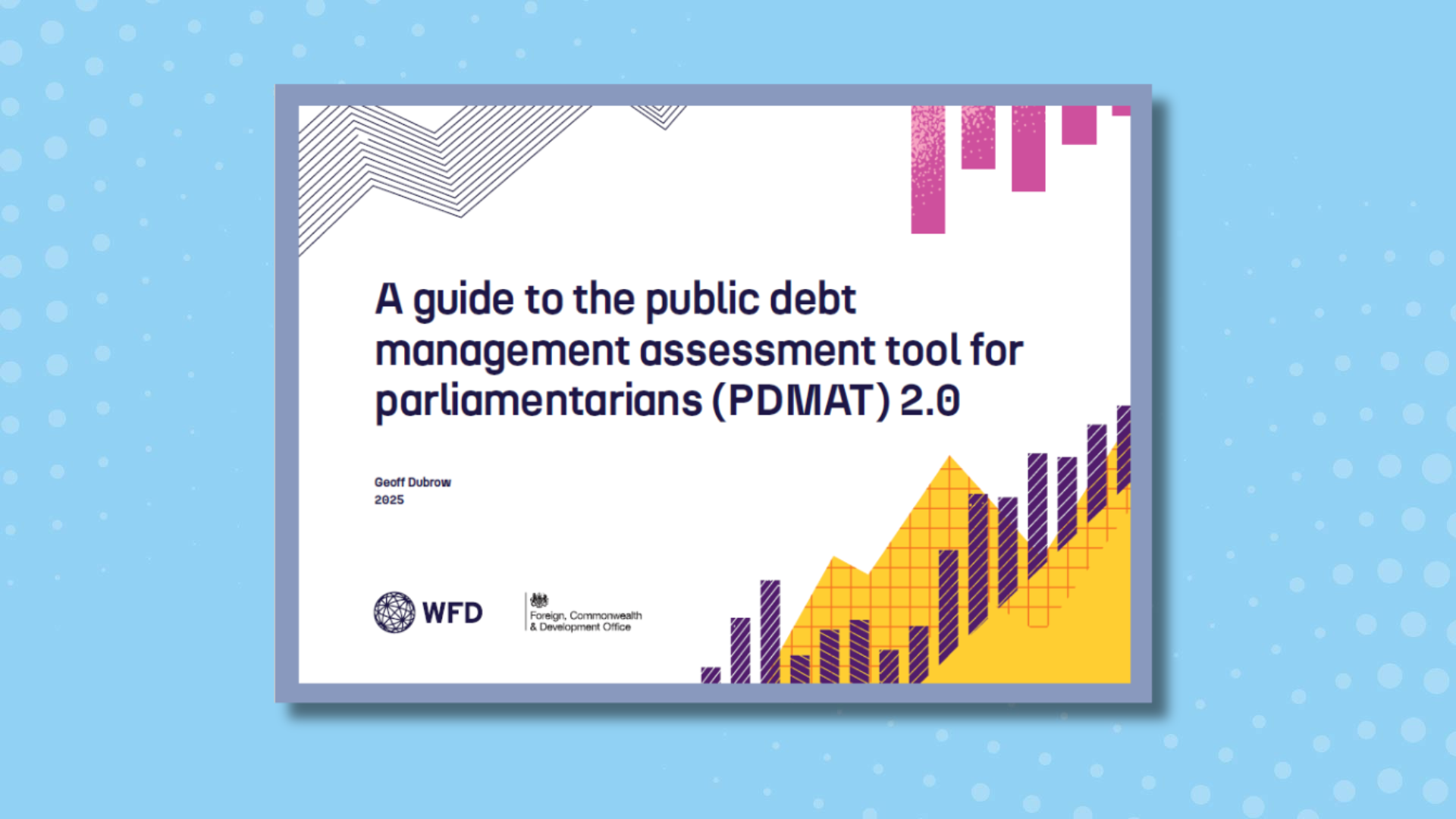 A guide to the public debt management assessment tool for parliamentarians (PDMAT) 2.0

Geoff Dubrow
2025

WFD

Foreign, Commonwealth & Development Office